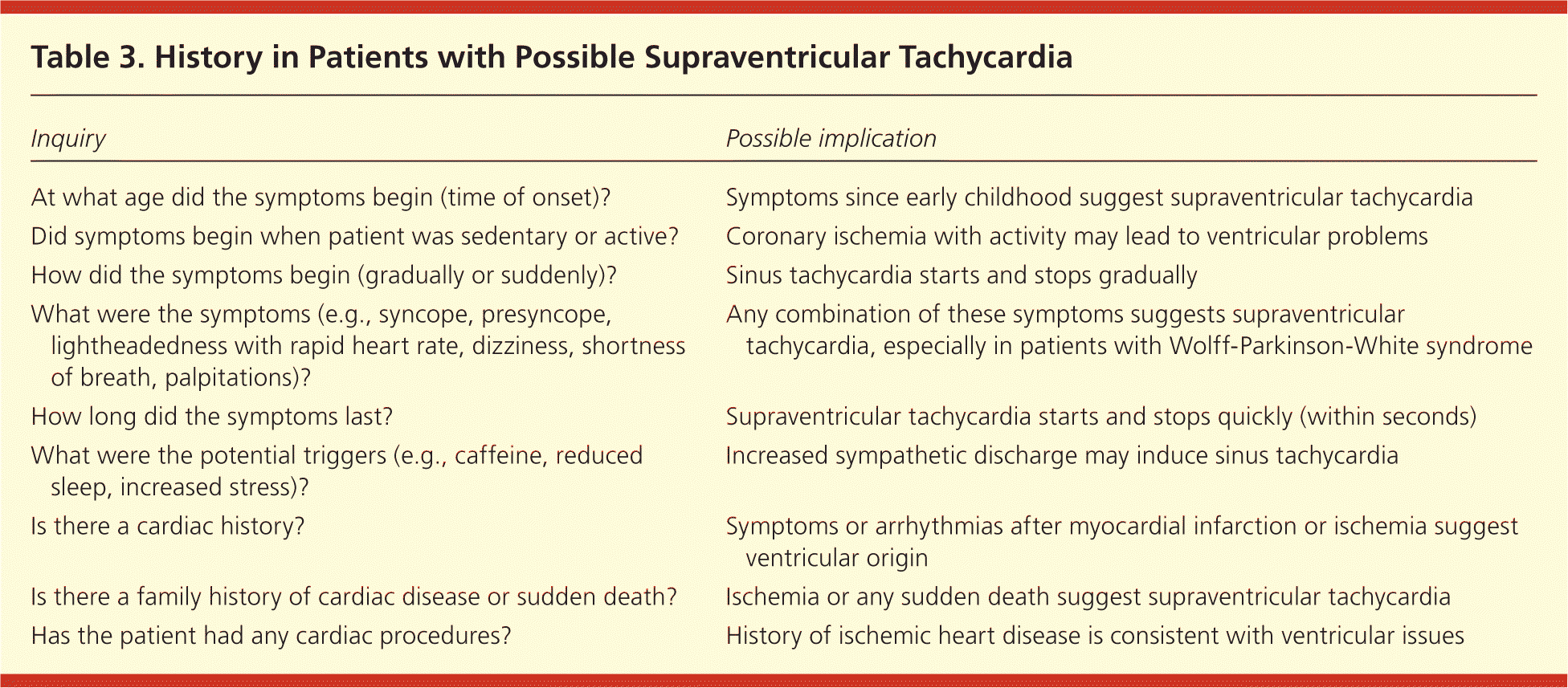 Table 3. History in Patients with Possible Supraventricular Tachycardia

| Inquiry | Possible implication |
|---|---|
| At what age did the symptoms begin (time of onset)? | Symptoms since early childhood suggest supraventricular tachycardia |
| Did symptoms begin when patient was sedentary or active? | Coronary ischemia with activity may lead to ventricular problems |
| How did the symptoms begin (gradually or suddenly)? | Sinus tachycardia starts and stops gradually |
| What were the symptoms (e.g., syncope, presyncope, lightheadedness with rapid heart rate, dizziness, shortness of breath, palpitations)? | Any combination of these symptoms suggests supraventricular tachycardia, especially in patients with Wolff-Parkinson-White syndrome |
| How long did the symptoms last? | Supraventricular tachycardia starts and stops quickly (within seconds) |
| What were the potential triggers (e.g., caffeine, reduced sleep, increased stress)? | Increased sympathetic discharge may induce sinus tachycardia |
| Is there a cardiac history? | Symptoms or arrhythmias after myocardial infarction or ischemia suggest ventricular origin |
| Is there a family history of cardiac disease or sudden death? | Ischemia or any sudden death suggest supraventricular tachycardia |
| Has the patient had any cardiac procedures? | History of ischemic heart disease is consistent with ventricular issues |